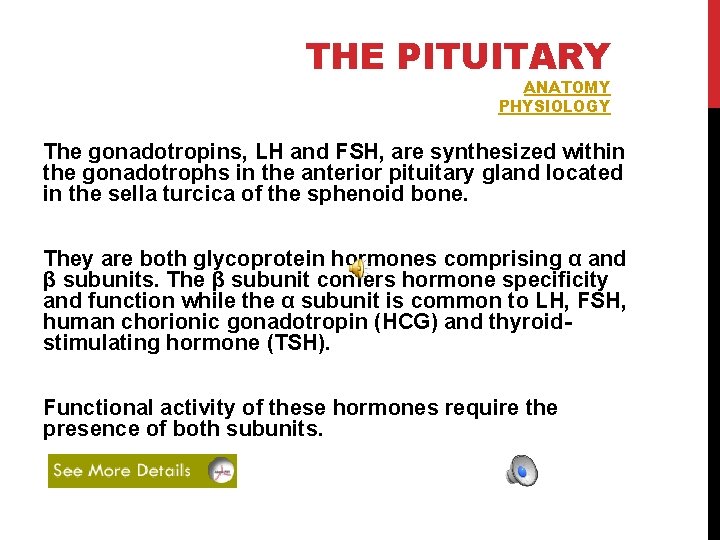 THE PITUITARY
ANATOMY
PHYSIOLOGY

The gonadotropins, LH and FSH, are synthesized within the gonadotrophs in the anterior pituitary gland located in the sella turcica of the sphenoid bone.

They are both glycoprotein hormones comprising α and β subunits. The β subunit confers hormone specificity and function while the α subunit is common to LH, FSH, human chorionic gonadotropin (HCG) and thyroid-stimulating hormone (TSH).

Functional activity of these hormones require the presence of both subunits.

See More Details